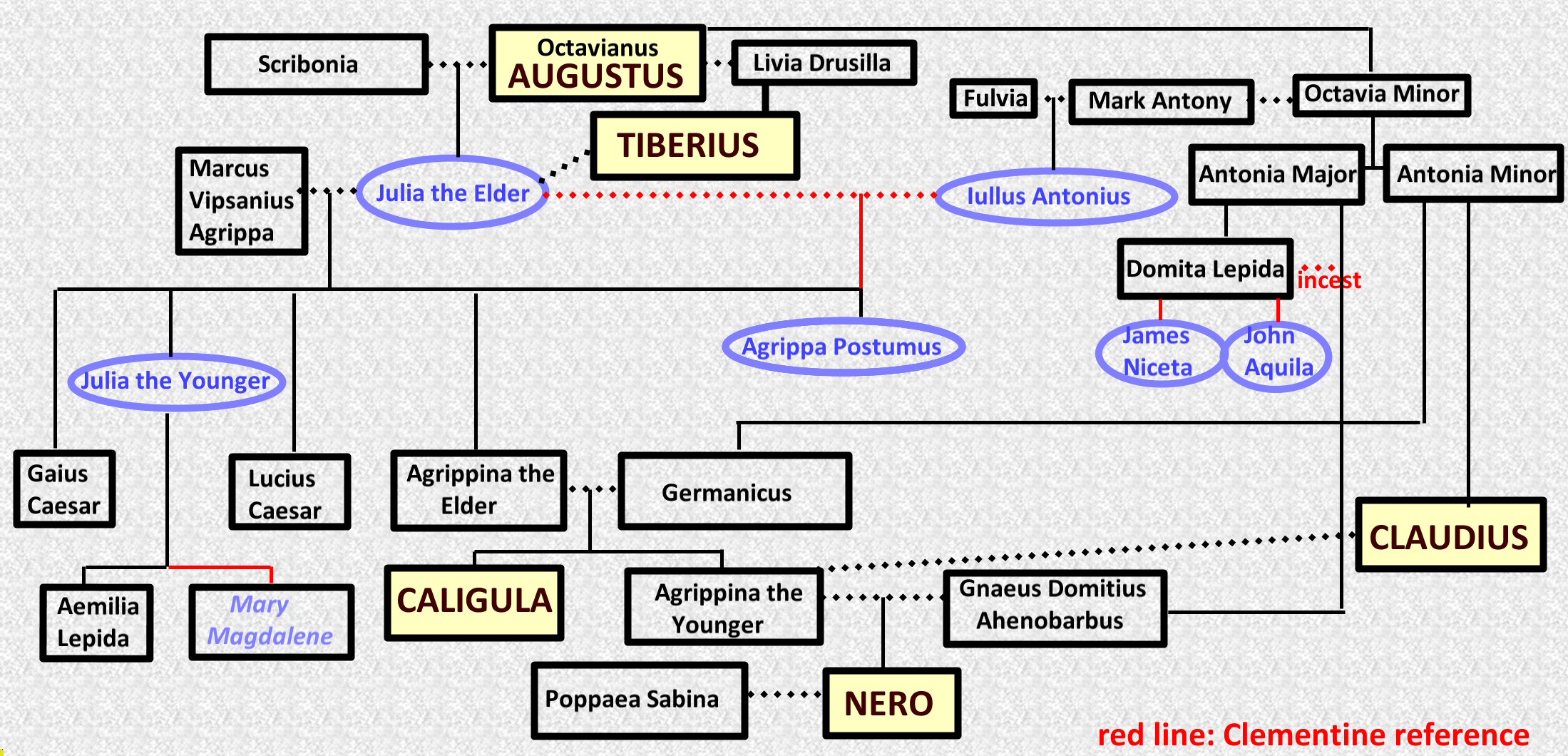 Scribonia

Octavianus AUGUSTUS

Livia Drusilla

Fulvia

Mark Antony

Octavia Minor

TIBERIUS

Marcus Vipsanius Agrippa

Julia the Elder

Iullus Antonius

Antonia Major

Antonia Minor

Domita Lepida

incest

Agrippa Postumus

James Niceta

John Aquila

Julia the Younger

Gaius Caesar

Lucius Caesar

Agrippina the Elder

Germanicus

CLAUDIUS

Aemilia Lepida

Mary Magdalene

CALIGULA

Agrippina the Younger

Gnaeus Domitius Ahenobarbus

Poppaea Sabina

NERO

red line: Clementine reference